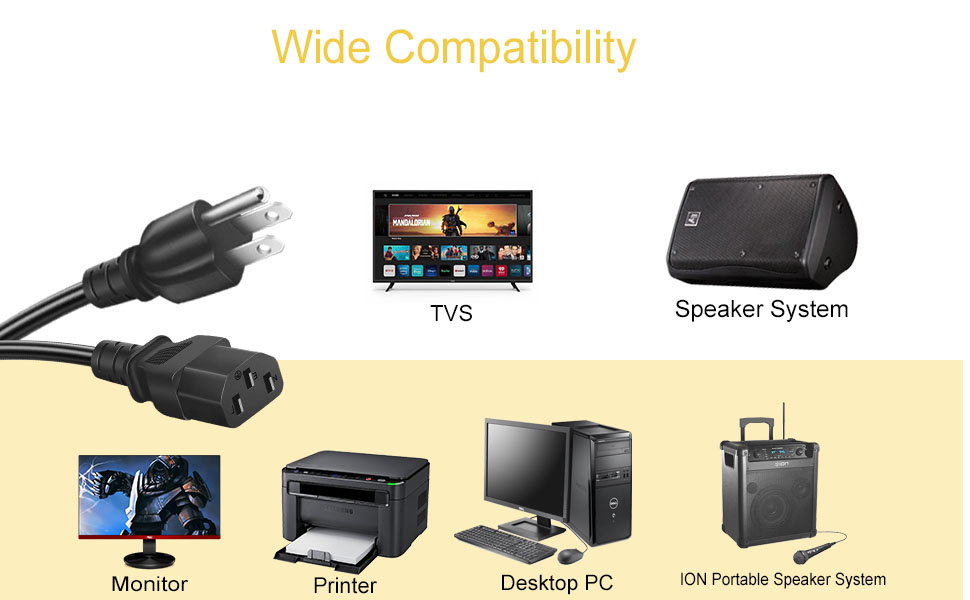 Wide Compatibility

MANDALORIAN

TVS

Speaker System

Monitor

Printer

Desktop PC

ION Portable Speaker System